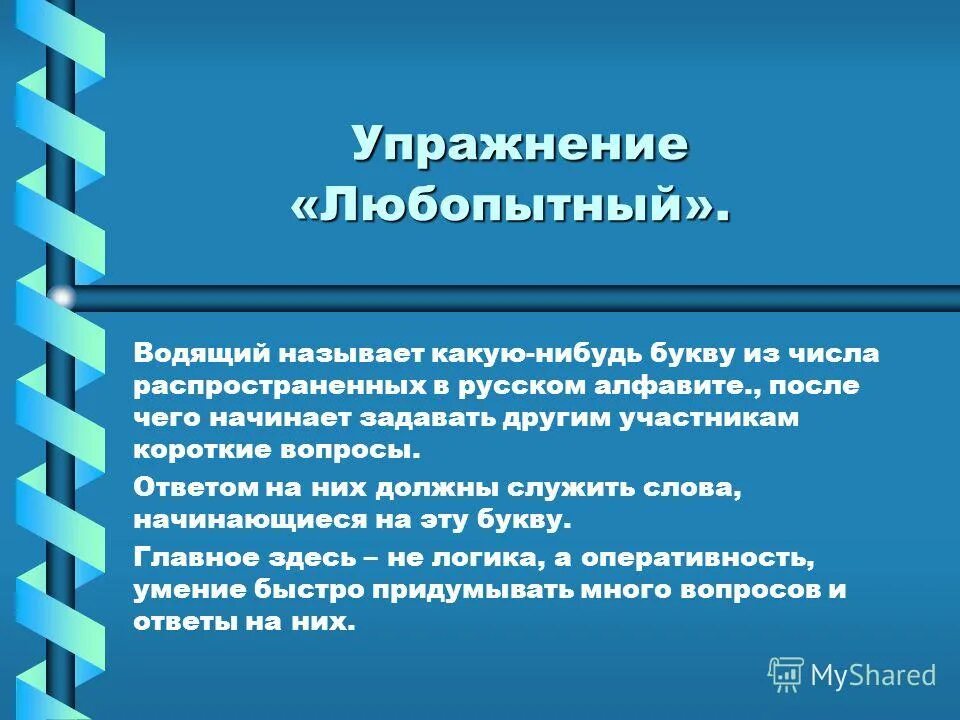 Упражнение «Любопытный».

Водящий называет какую-нибудь букву из числа распространенных в русском алфавите., после чего начинает задавать другим участникам короткие вопросы.

Ответом на них должны служить слова, начинающиеся на эту букву.

Главное здесь – не логика, а оперативность, умение быстро придумывать много вопросов и ответы на них.

MyShared